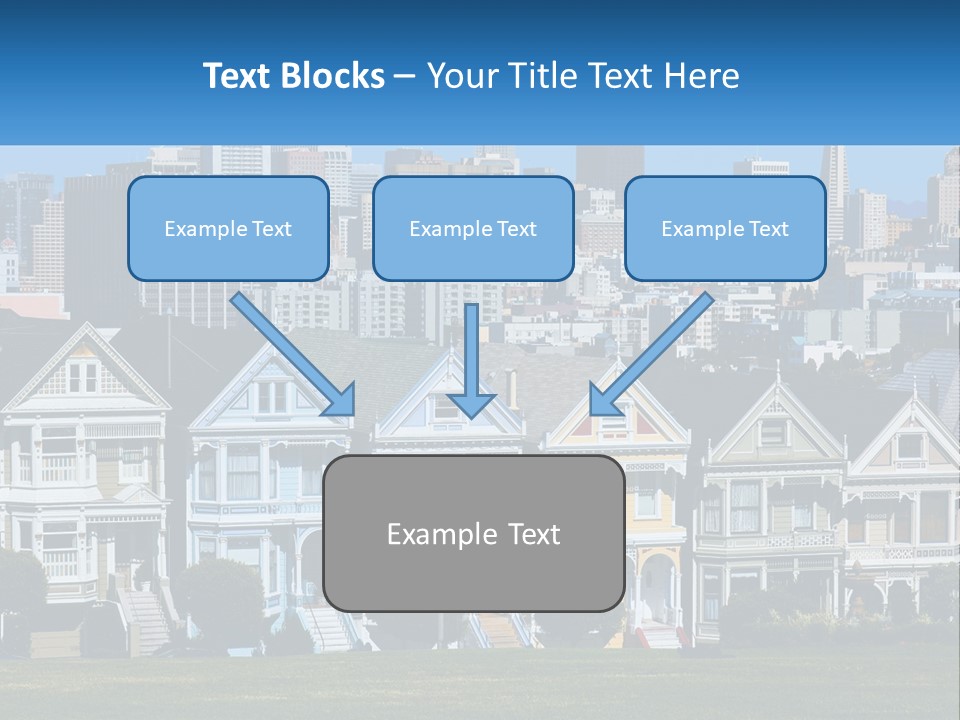 Text Blocks – Your Title Text Here

Example Text

Example Text

Example Text

Example Text